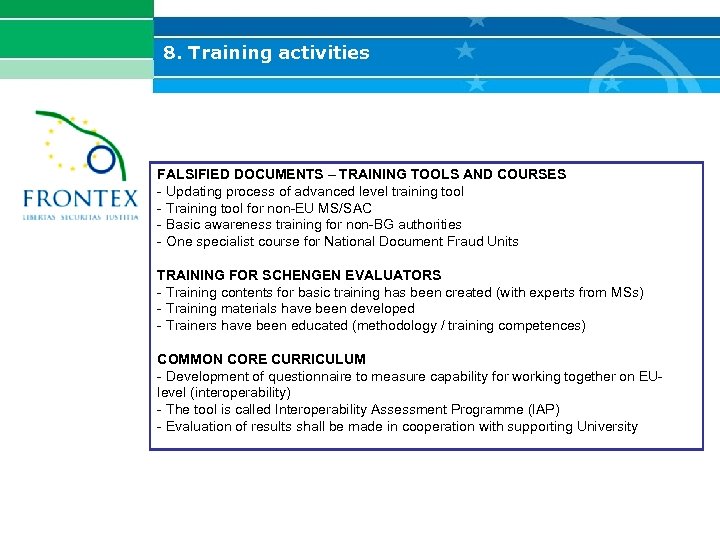 8. Training activities

FRONTEX
LIBERTAS SECURITAS IUSTITIA

FALSIFIED DOCUMENTS – TRAINING TOOLS AND COURSES
- Updating process of advanced level training tool
- Training tool for non-EU MS/SAC
- Basic awareness training for non-BG authorities
- One specialist course for National Document Fraud Units

TRAINING FOR SCHENGEN EVALUATORS
- Training contents for basic training has been created (with experts from MSs)
- Training materials have been developed
- Trainers have been educated (methodology / training competences)

COMMON CORE CURRICULUM
- Development of questionnaire to measure capability for working together on EU-level (interoperability)
- The tool is called Interoperability Assessment Programme (IAP)
- Evaluation of results shall be made in cooperation with supporting University